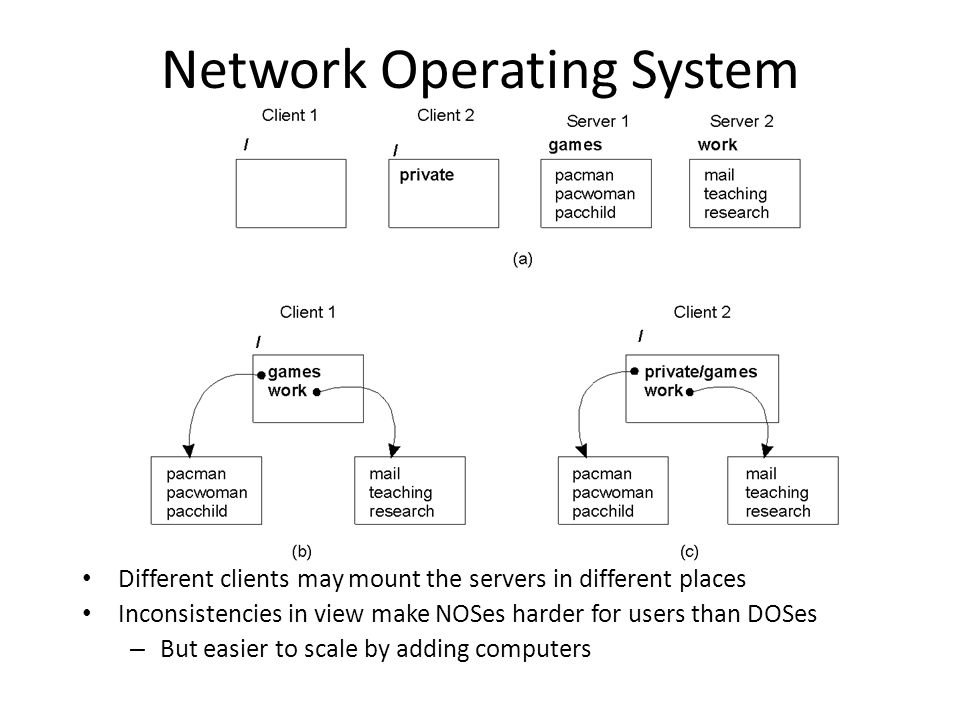 Network Operating System

Client 1
/

Client 2
/
private

Server 1
games
pacman
pacwoman
pacchild

Server 2
work
mail
teaching
research

(a)

Client 1
/
games
work

pacman
pacwoman
pacchild

mail
teaching
research

(b)

Client 2
/
private/games
work

pacman
pacwoman
pacchild

mail
teaching
research

(c)

• Different clients may mount the servers in different places
• Inconsistencies in view make NOSes harder for users than DOSes
– But easier to scale by adding computers